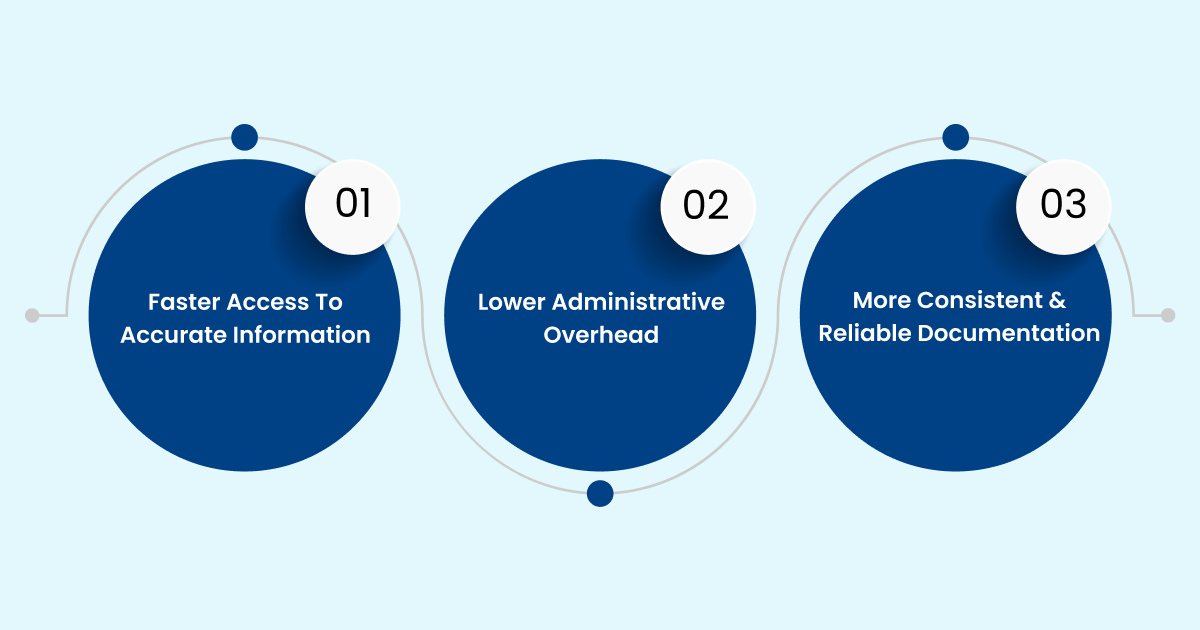 01
Faster Access To Accurate Information

02
Lower Administrative Overhead

03
More Consistent & Reliable Documentation